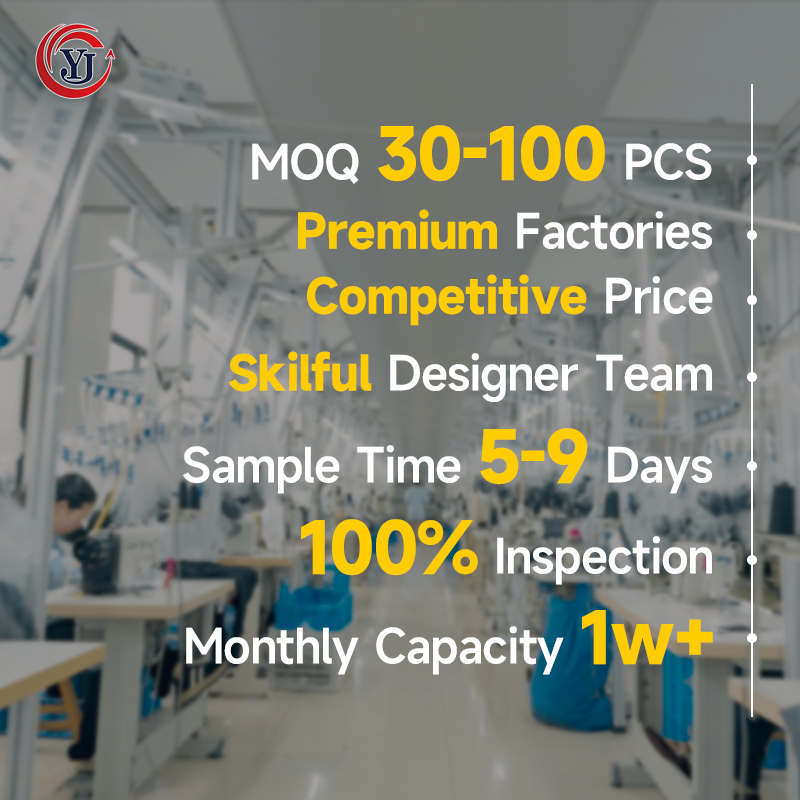 YJ

MOQ 30-100 PCS

Premium Factories

Competitive Price

Skilful Designer Team

Sample Time 5-9 Days

100% Inspection

Monthly Capacity 1w+